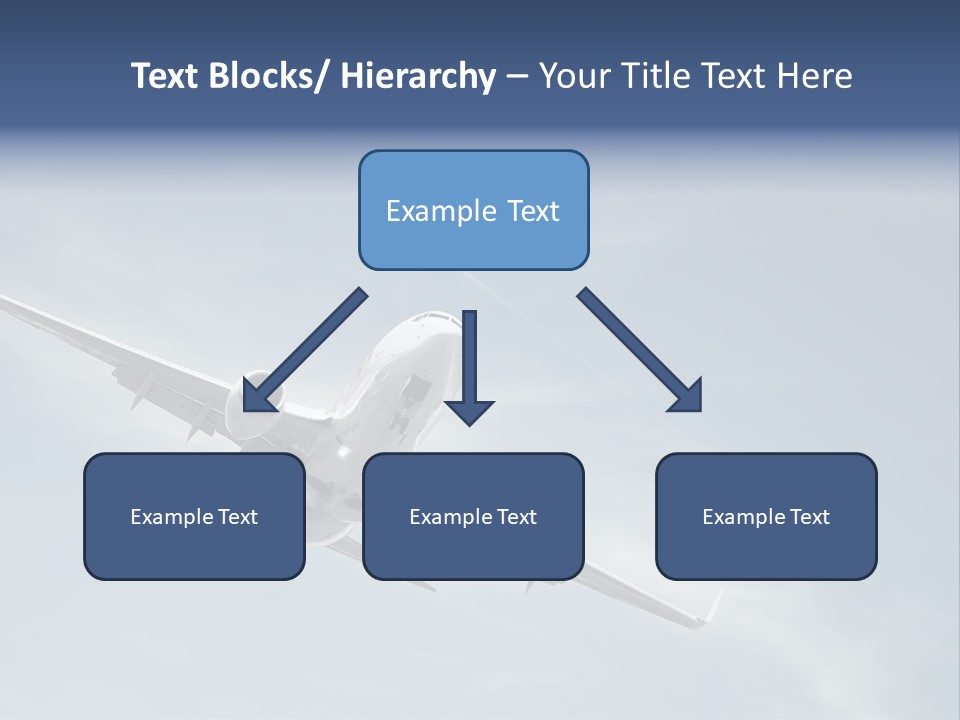 Text Blocks/ Hierarchy – Your Title Text Here

Example Text

Example Text

Example Text

Example Text